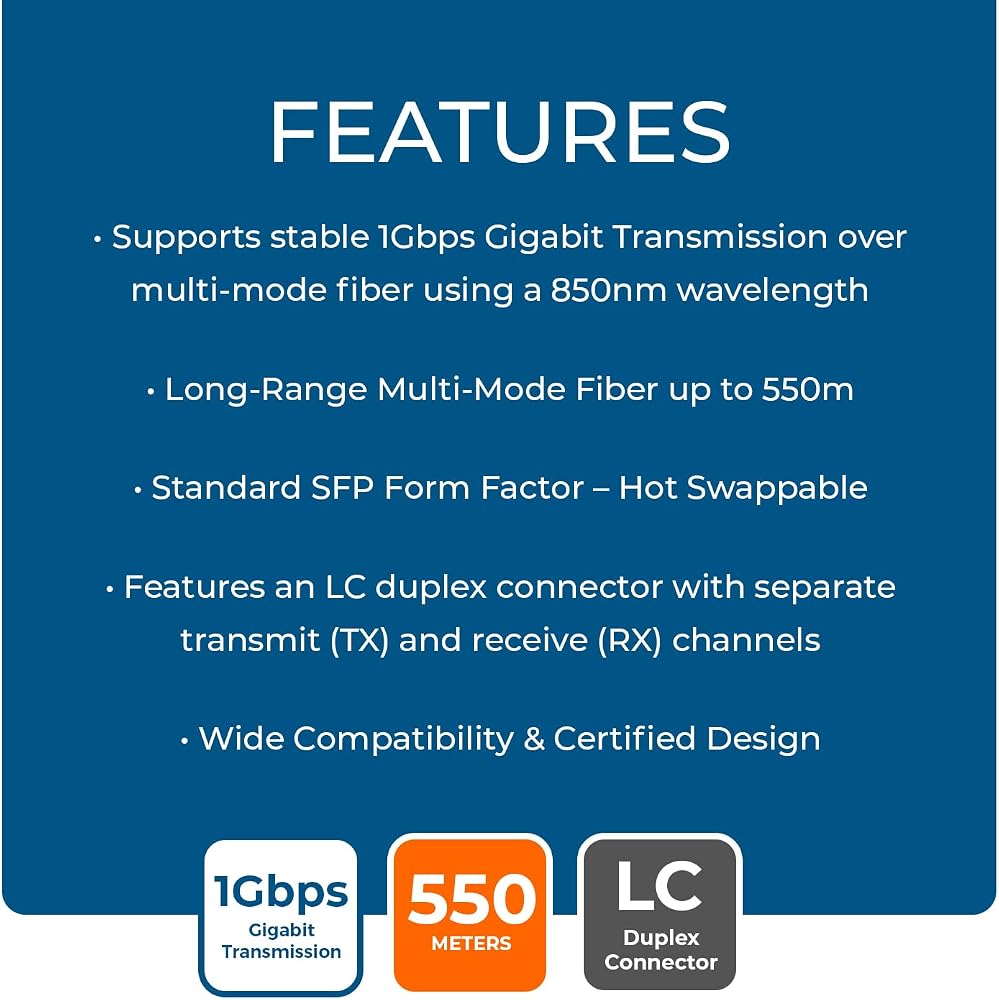 FEATURES

• Supports stable 1Gbps Gigabit Transmission over multi-mode fiber using a 850nm wavelength

• Long-Range Multi-Mode Fiber up to 550m

• Standard SFP Form Factor – Hot Swappable

• Features an LC duplex connector with separate transmit (TX) and receive (RX) channels

• Wide Compatibility & Certified Design

1Gbps
Gigabit Transmission

550
METERS

LC
Duplex Connector